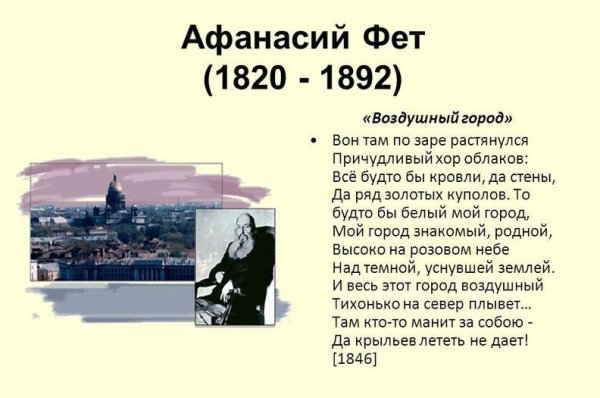 Афанасий Фет
(1820 - 1892)

«Воздушный город»

• Вон там по заре растянулся
Причудливый хор облаков:
Всё будто бы кровли, да стены,
Да ряд золотых куполов. То
будто бы белый мой город,
Мой город знакомый, родной,
Высоко на розовом небе
Над темной, уснувшей землей.
И весь этот город воздушный
Тихонько на север плывет...
Там кто-то манит за собою -
Да крыльев лететь не дает!
[1846]